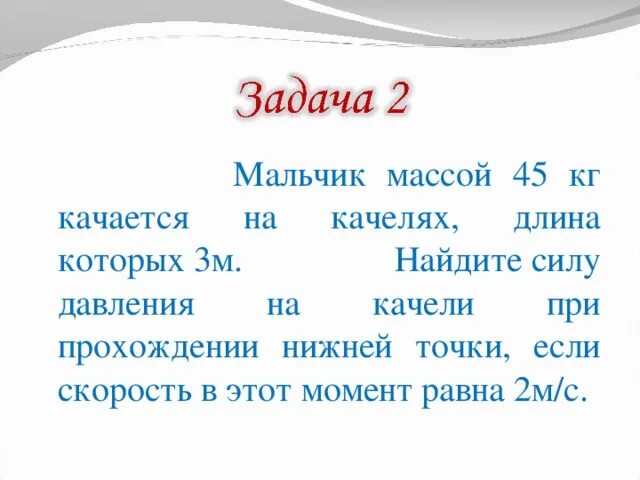 Задача 2

Мальчик массой 45 кг качается на качелях, длина которых 3м. Найдите силу давления на качели при прохождении нижней точки, если скорость в этот момент равна 2м/с.